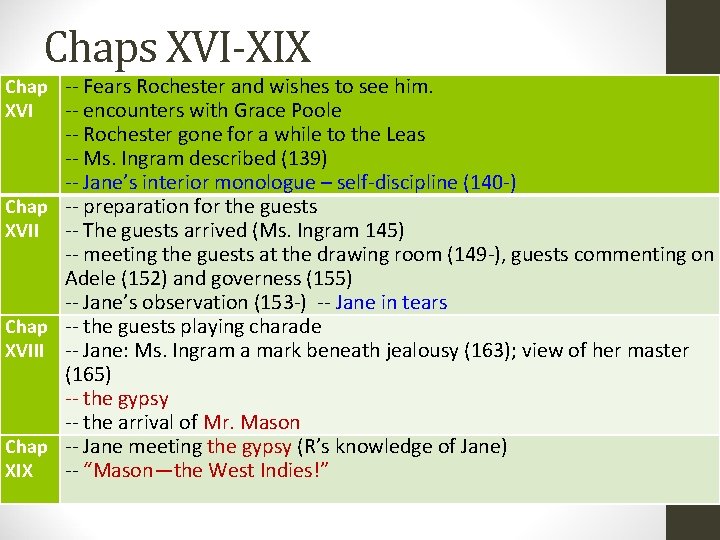 Chaps XVI-XIX

| | |
|---|---|
| Chap XVI | -- Fears Rochester and wishes to see him. -- encounters with Grace Poole -- Rochester gone for a while to the Leas -- Ms. Ingram described (139) -- Jane's interior monologue – self-discipline (140-) |
| Chap XVII | -- preparation for the guests -- The guests arrived (Ms. Ingram 145) -- meeting the guests at the drawing room (149-), guests commenting on Adele (152) and governess (155) -- Jane's observation (153-) -- Jane in tears |
| Chap XVIII | -- the guests playing charade -- Jane: Ms. Ingram a mark beneath jealousy (163); view of her master (165) -- the gypsy -- the arrival of Mr. Mason |
| Chap XIX | -- Jane meeting the gypsy (R's knowledge of Jane) -- "Mason—the West Indies!" |